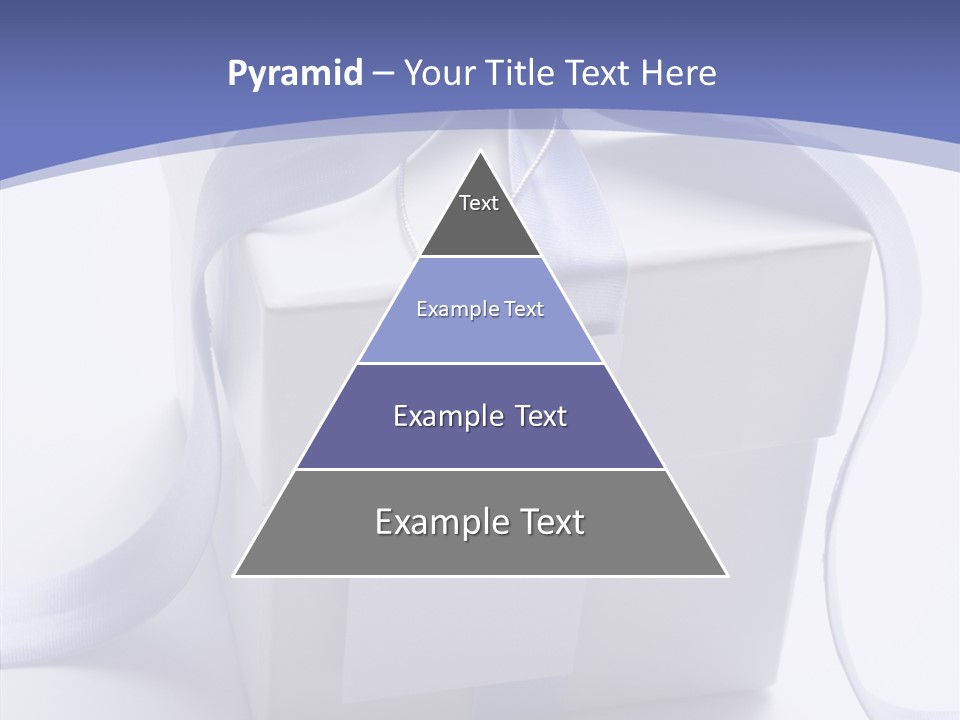 Pyramid – Your Title Text Here

Text

Example Text

Example Text

Example Text